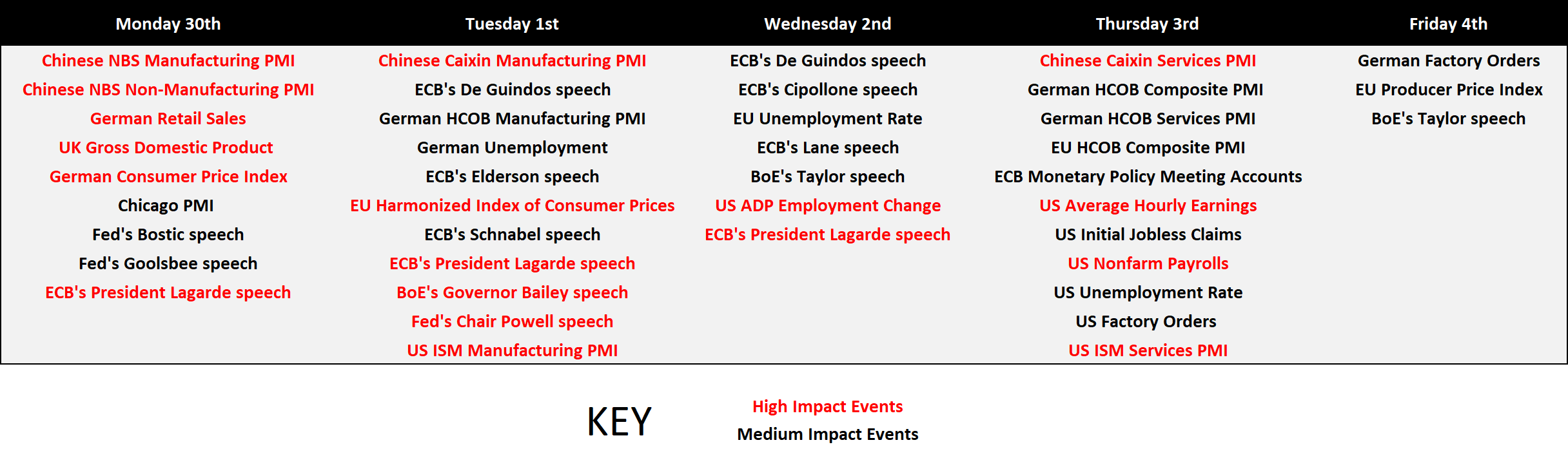 | Monday 30th | Tuesday 1st | Wednesday 2nd | Thursday 3rd | Friday 4th |
|---|---|---|---|---|
| Chinese NBS Manufacturing PMI | Chinese Caixin Manufacturing PMI | ECB's De Guindos speech | Chinese Caixin Services PMI | German Factory Orders |
| Chinese NBS Non-Manufacturing PMI | ECB's De Guindos speech | ECB's Cipollone speech | German HCOB Composite PMI | EU Producer Price Index |
| German Retail Sales | German HCOB Manufacturing PMI | EU Unemployment Rate | German HCOB Services PMI | BoE's Taylor speech |
| UK Gross Domestic Product | German Unemployment | ECB's Lane speech | EU HCOB Composite PMI | |
| German Consumer Price Index | ECB's Elderson speech | BoE's Taylor speech | ECB Monetary Policy Meeting Accounts | |
| Chicago PMI | EU Harmonized Index of Consumer Prices | US ADP Employment Change | US Average Hourly Earnings | |
| Fed's Bostic speech | ECB's Schnabel speech | ECB's President Lagarde speech | US Initial Jobless Claims | |
| Fed's Goolsbee speech | ECB's President Lagarde speech | | US Nonfarm Payrolls | |
| ECB's President Lagarde speech | BoE's Governor Bailey speech | | US Unemployment Rate | |
| | Fed's Chair Powell speech | | US Factory Orders | |
| | US ISM Manufacturing PMI | | US ISM Services PMI | |

KEY

High Impact Events
Medium Impact Events